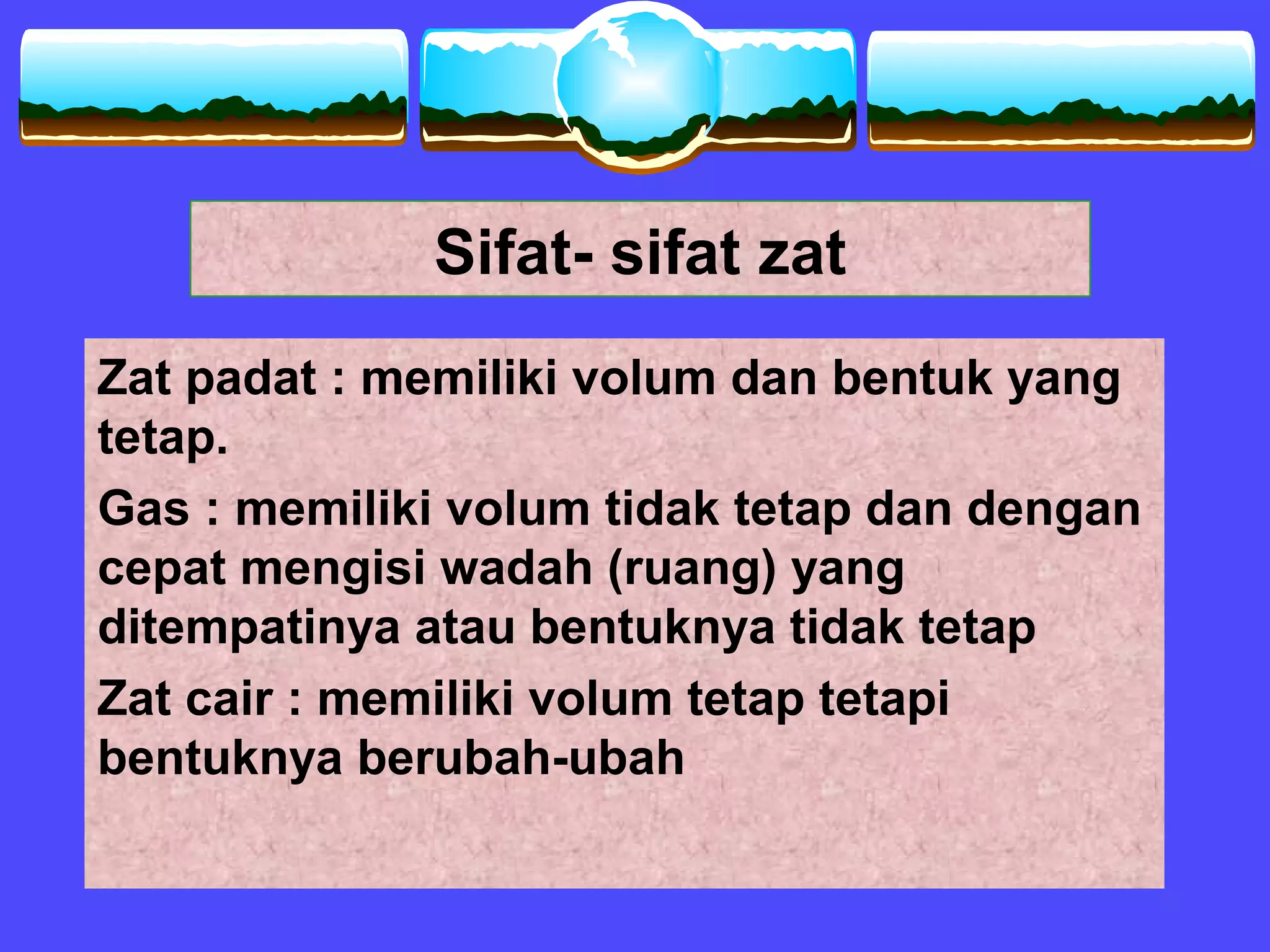 Sifat- sifat zat

Zat padat : memiliki volum dan bentuk yang tetap.

Gas : memiliki volum tidak tetap dan dengan cepat mengisi wadah (ruang) yang ditempatinya atau bentuknya tidak tetap

Zat cair : memiliki volum tetap tetapi bentuknya berubah-ubah